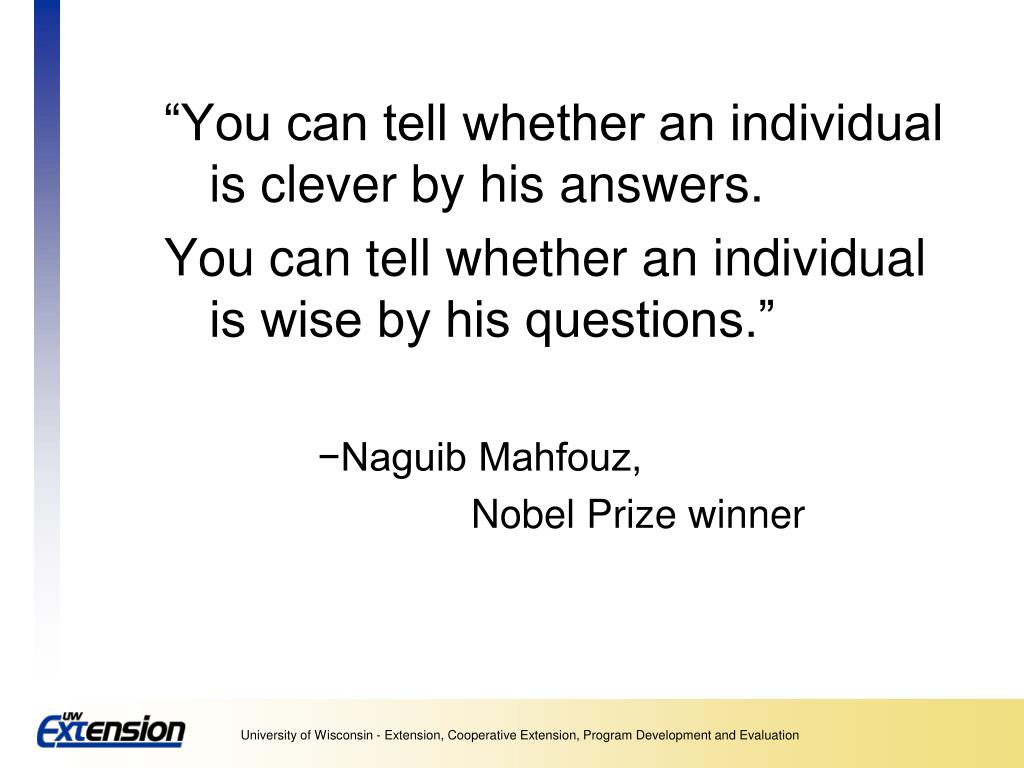 “You can tell whether an individual is clever by his answers.

You can tell whether an individual is wise by his questions.”

−Naguib Mahfouz,
Nobel Prize winner

UW Extension

University of Wisconsin - Extension, Cooperative Extension, Program Development and Evaluation